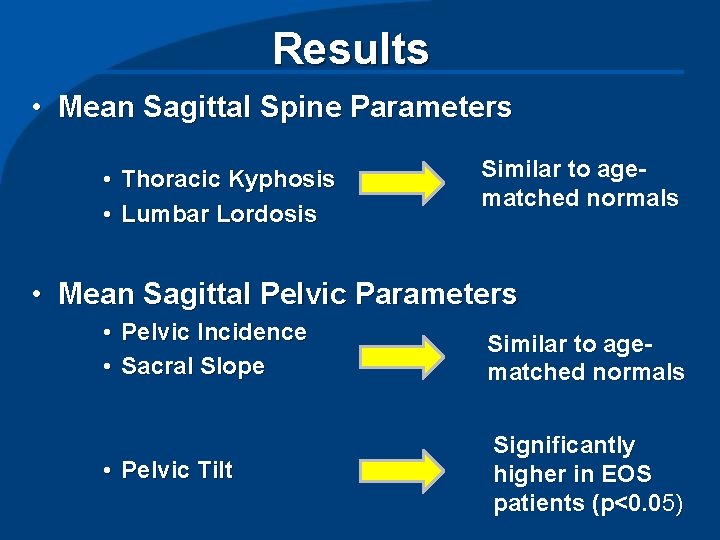 Results

• Mean Sagittal Spine Parameters

• Thoracic Kyphosis
• Lumbar Lordosis

Similar to age-matched normals

• Mean Sagittal Pelvic Parameters

• Pelvic Incidence
• Sacral Slope

Similar to age-matched normals

• Pelvic Tilt

Significantly higher in EOS patients (p<0.05)